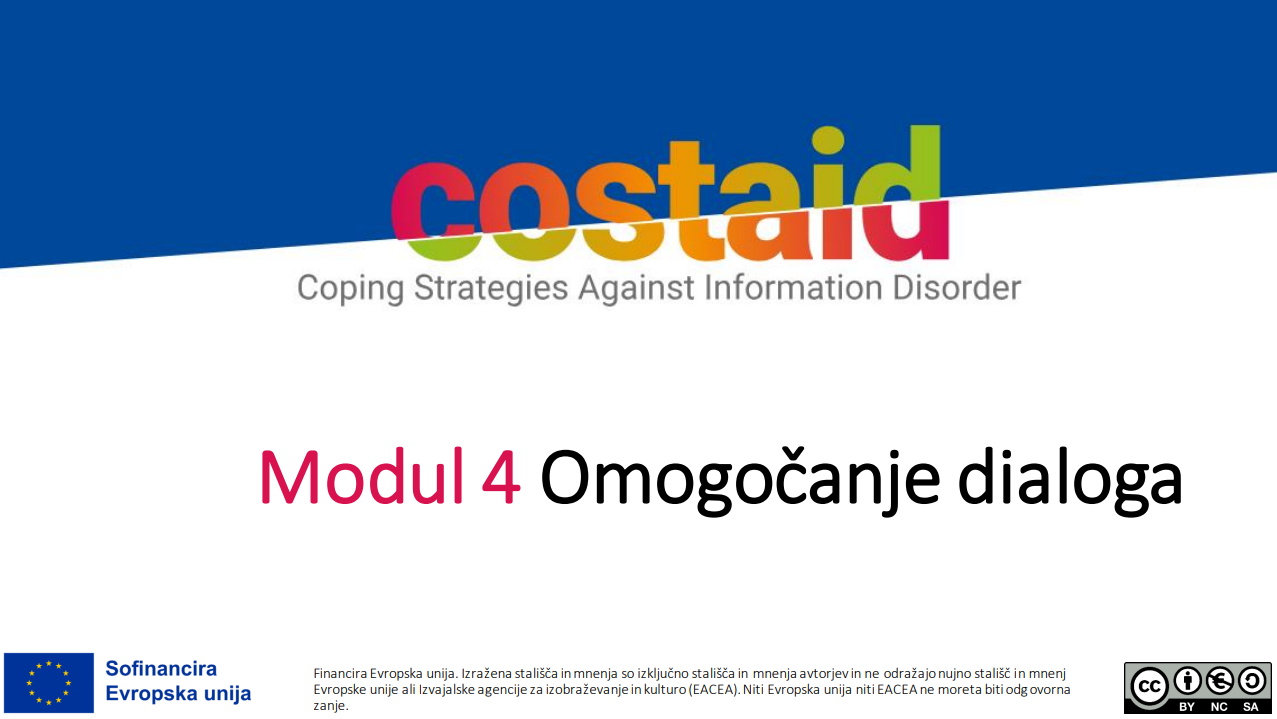 costaid
Coping Strategies Against Information Disorder

Modul 4 Omogočanje dialoga

Sofinancira Evropska unija

Financira Evropska unija. Izražena stališča in mnenja so izključno stališča in mnenja avtorjev in ne odražajo nujno stališč in mnenj Evropske unije ali Izvajalske agencije za izobraževanje in kulturo (EACEA). Niti Evropska unija niti EACEA ne moreta biti odgovorna zanje.

cc BY NC SA